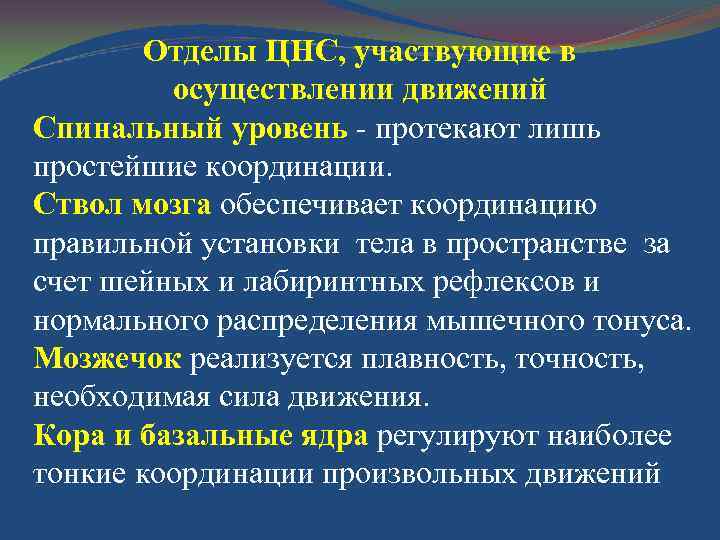 Отделы ЦНС, участвующие в осуществлении движений

Спинальный уровень - протекают лишь простейшие координации.

Ствол мозга обеспечивает координацию правильной установки тела в пространстве за счет шейных и лабиринтных рефлексов и нормального распределения мышечного тонуса.

Мозжечок реализуется плавность, точность, необходимая сила движения.

Кора и базальные ядра регулируют наиболее тонкие координации произвольных движений